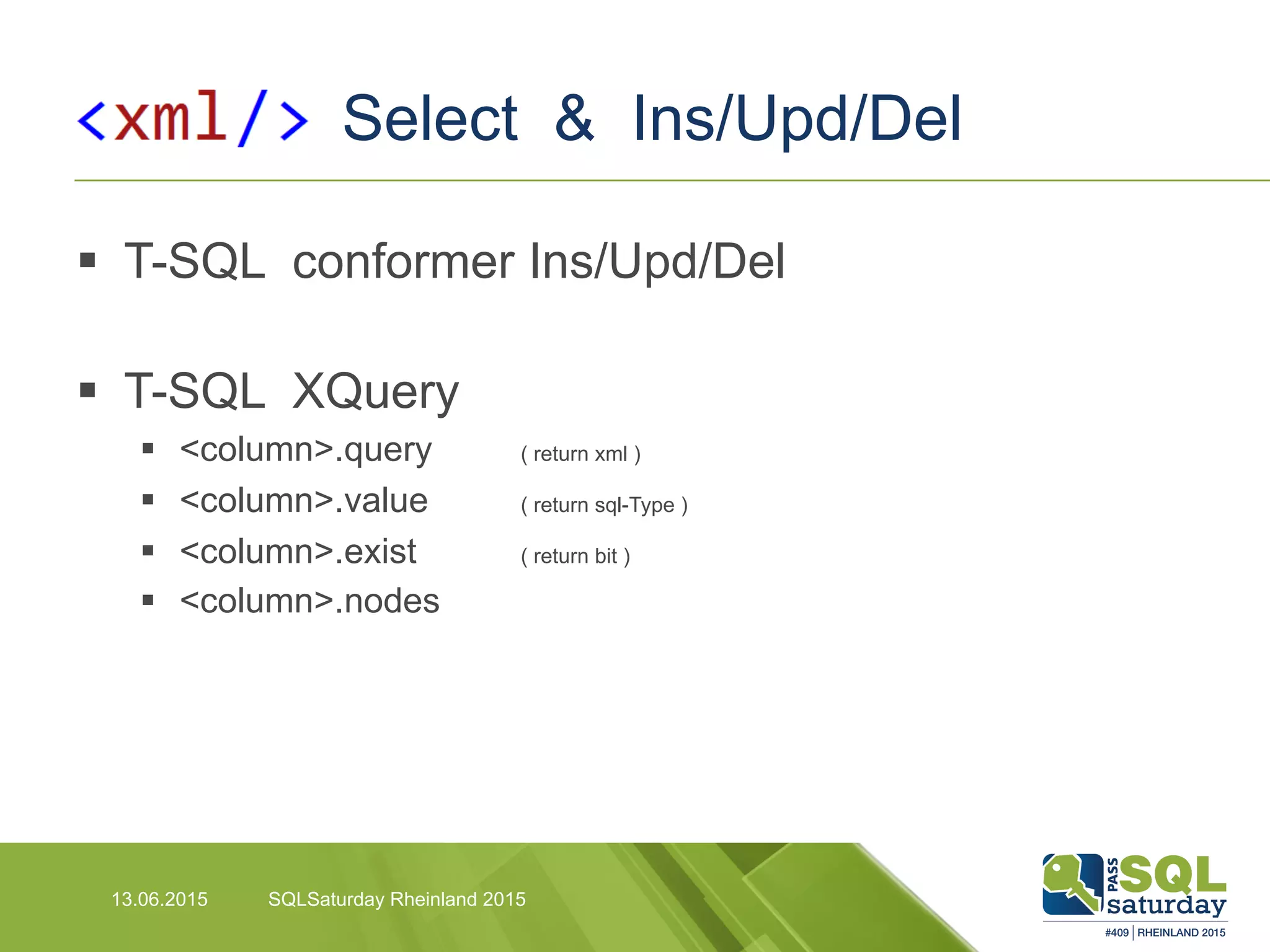 <xml/> Select & Ins/Upd/Del

▪ T-SQL conformer Ins/Upd/Del

▪ T-SQL XQuery

▪ <column>.query ( return xml )
▪ <column>.value ( return sql-Type )
▪ <column>.exist ( return bit )
▪ <column>.nodes

13.06.2015 SQLSaturday Rheinland 2015

PASS SQL saturday
#409 | RHEINLAND 2015